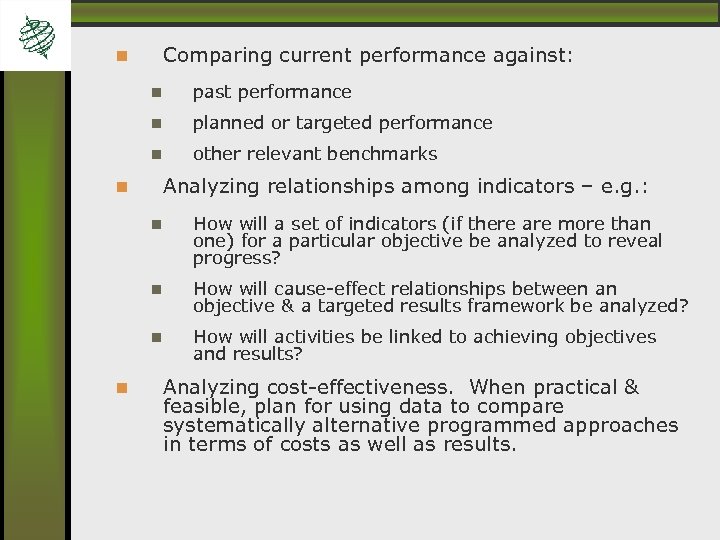 Comparing current performance against:

past performance

planned or targeted performance

other relevant benchmarks

Analyzing relationships among indicators – e.g.:

How will a set of indicators (if there are more than one) for a particular objective be analyzed to reveal progress?

How will cause-effect relationships between an objective & a targeted results framework be analyzed?

How will activities be linked to achieving objectives and results?

Analyzing cost-effectiveness. When practical & feasible, plan for using data to compare systematically alternative programmed approaches in terms of costs as well as results.